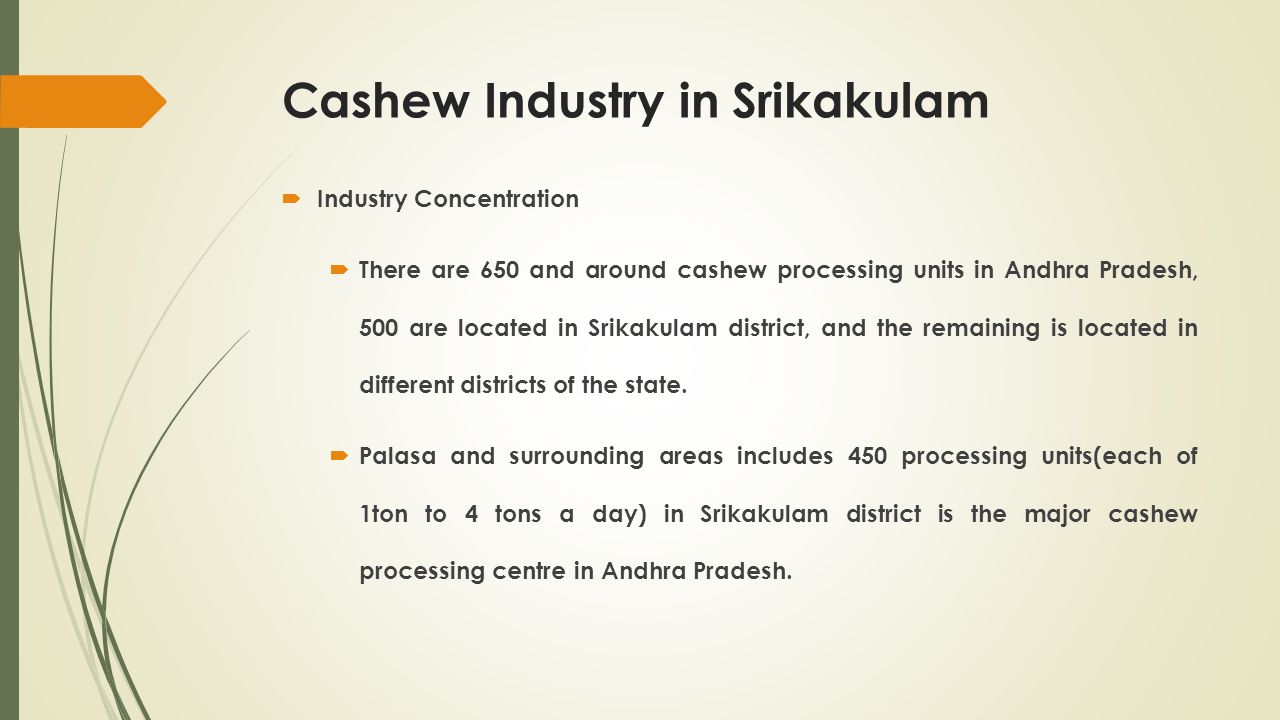 Cashew Industry in Srikakulam

Industry Concentration

There are 650 and around cashew processing units in Andhra Pradesh, 500 are located in Srikakulam district, and the remaining is located in different districts of the state.

Palasa and surrounding areas includes 450 processing units(each of 1ton to 4 tons a day) in Srikakulam district is the major cashew processing centre in Andhra Pradesh.